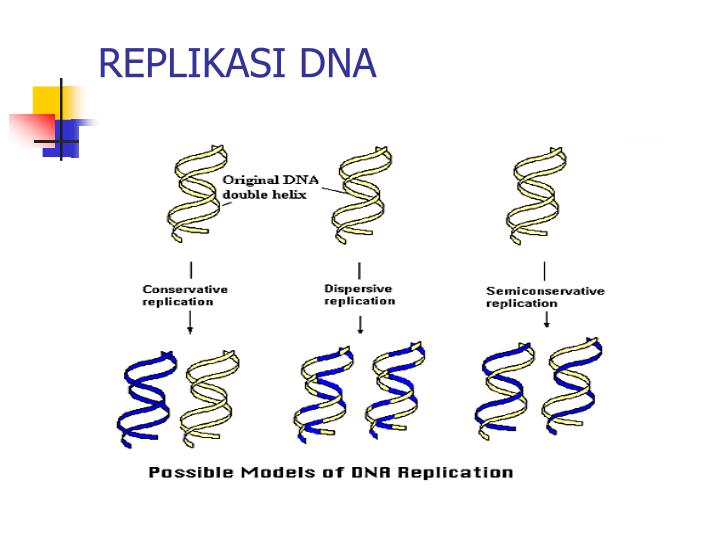 REPLIKASI DNA

Original DNA double helix

Conservative replication

Dispersive replication

Semiconservative replication

Possible Models of DNA Replication